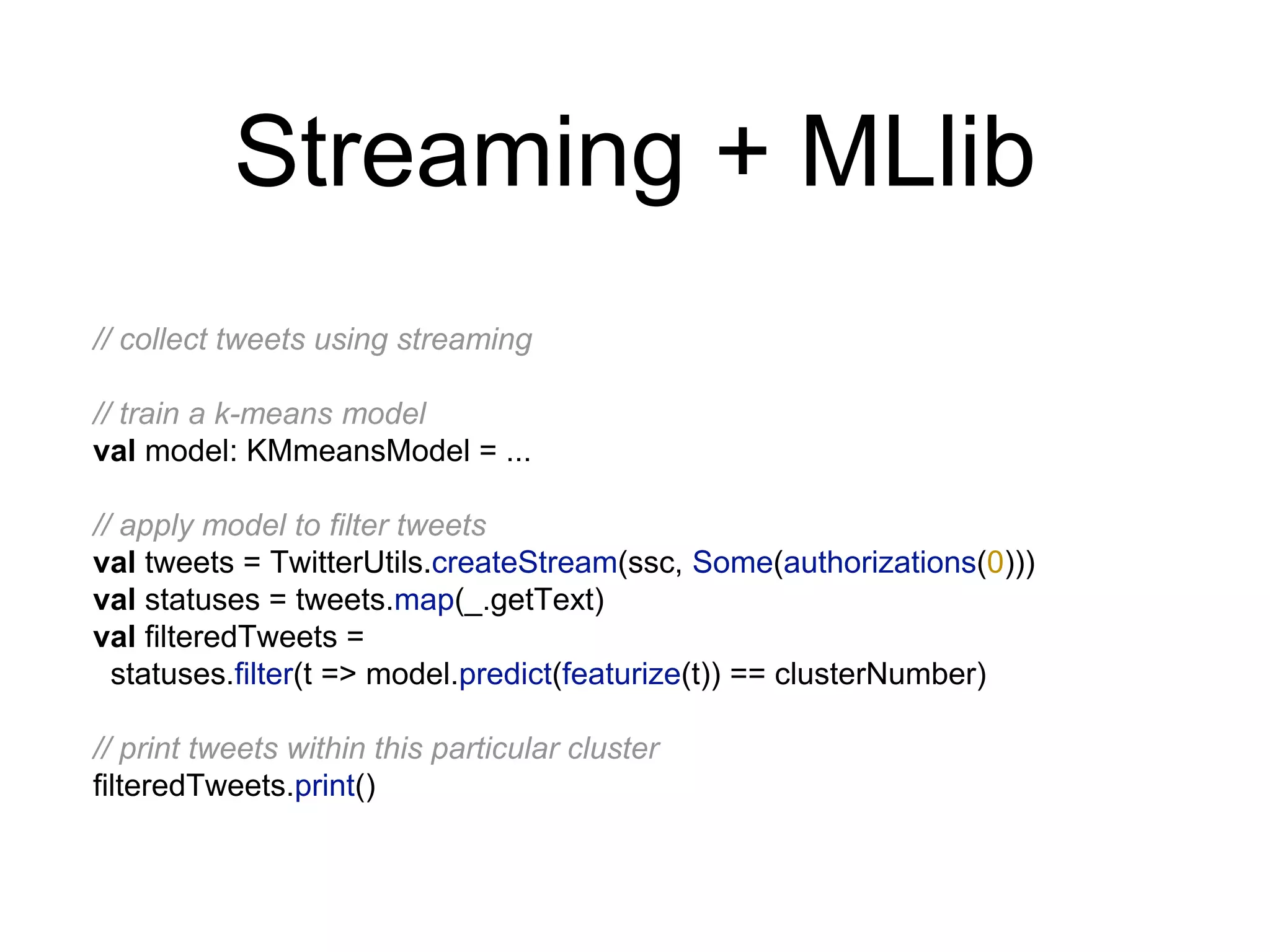 Streaming + MLlib

// collect tweets using streaming

// train a k-means model
val model: KMmeansModel = ...

// apply model to filter tweets
val tweets = TwitterUtils.createStream(ssc, Some(authorizations(0)))
val statuses = tweets.map(_.getText)
val filteredTweets =
  statuses.filter(t => model.predict(featurize(t)) == clusterNumber)

// print tweets within this particular cluster
filteredTweets.print()